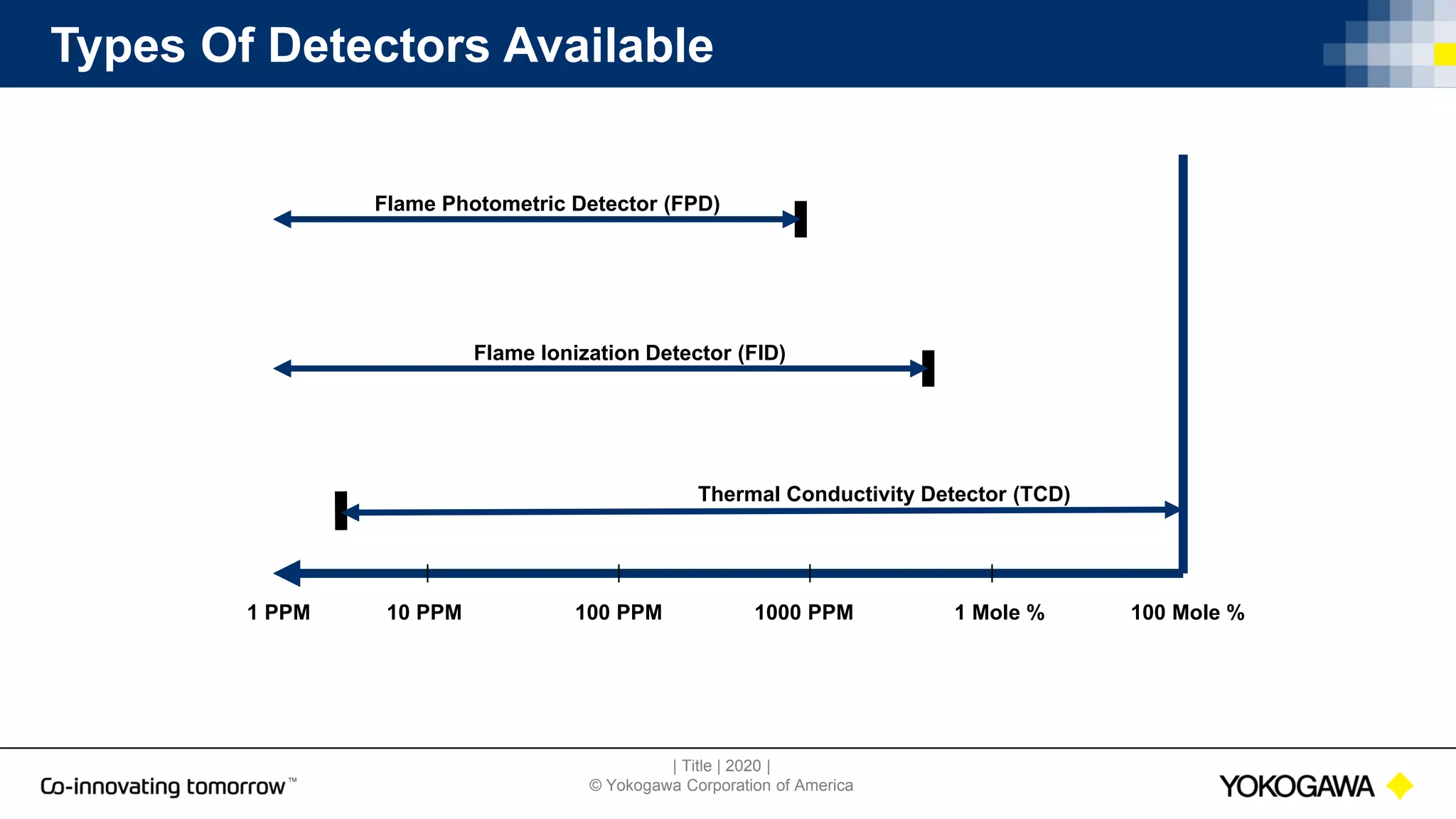 Types Of Detectors Available

Flame Photometric Detector (FPD)

Flame Ionization Detector (FID)

Thermal Conductivity Detector (TCD)

1 PPM 10 PPM 100 PPM 1000 PPM 1 Mole % 100 Mole %

Co-innovating tomorrow™

| Title | 2020 |
© Yokogawa Corporation of America

YOKOGAWA